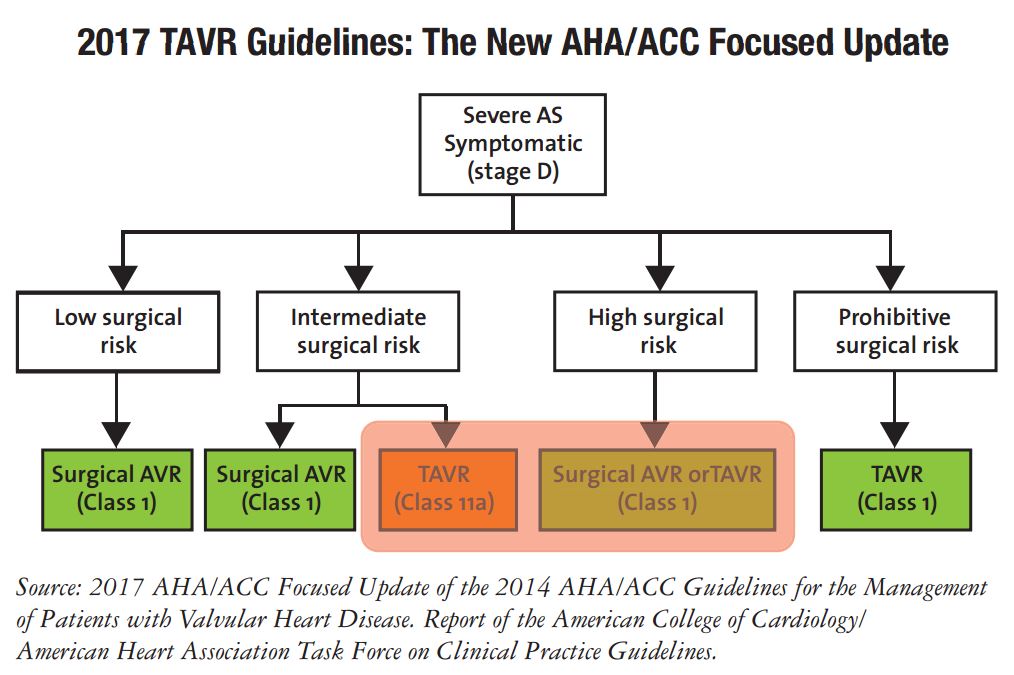 2017 TAVR Guidelines: The New AHA/ACC Focused Update

Severe AS Symptomatic (stage D)

Low surgical risk

Intermediate surgical risk

High surgical risk

Prohibitive surgical risk

Surgical AVR (Class 1)

Surgical AVR (Class 1)

TAVR (Class 11a)

Surgical AVR orTAVR (Class 1)

TAVR (Class 1)

Source: 2017 AHA/ACC Focused Update of the 2014 AHA/ACC Guidelines for the Management of Patients with Valvular Heart Disease. Report of the American College of Cardiology/ American Heart Association Task Force on Clinical Practice Guidelines.